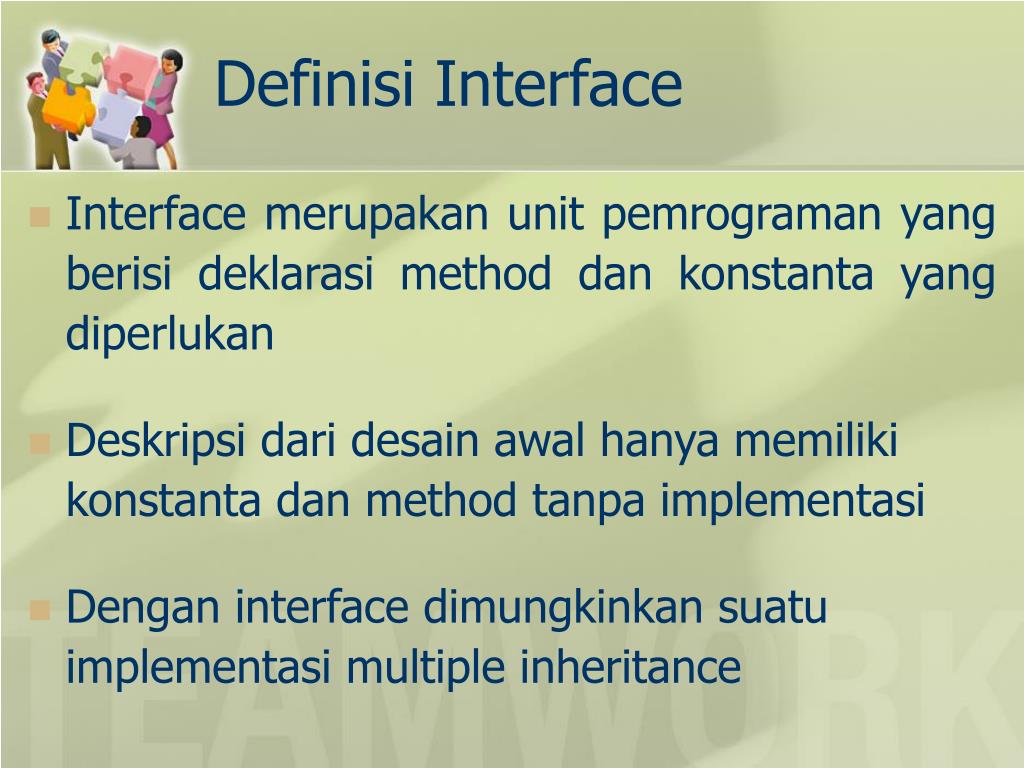 Definisi Interface

Interface merupakan unit pemrograman yang berisi deklarasi method dan konstanta yang diperlukan

Deskripsi dari desain awal hanya memiliki konstanta dan method tanpa implementasi

Dengan interface dimungkinkan suatu implementasi multiple inheritance

TEAMWORK